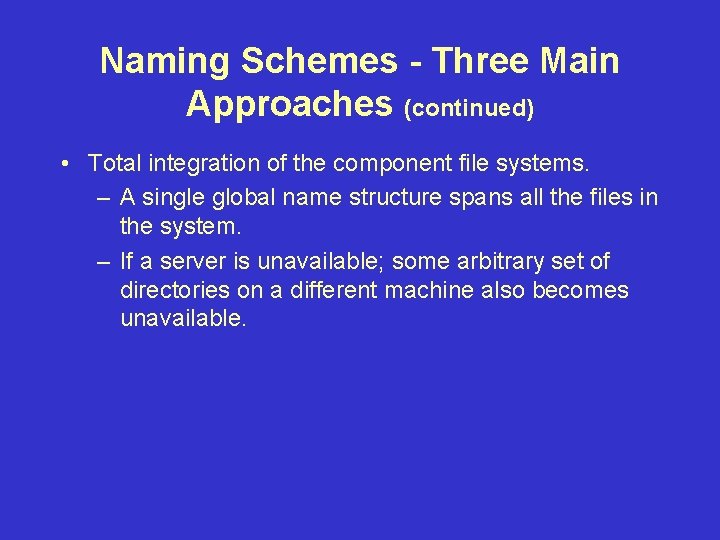 Naming Schemes - Three Main Approaches (continued)

• Total integration of the component file systems.
– A single global name structure spans all the files in the system.
– If a server is unavailable; some arbitrary set of directories on a different machine also becomes unavailable.